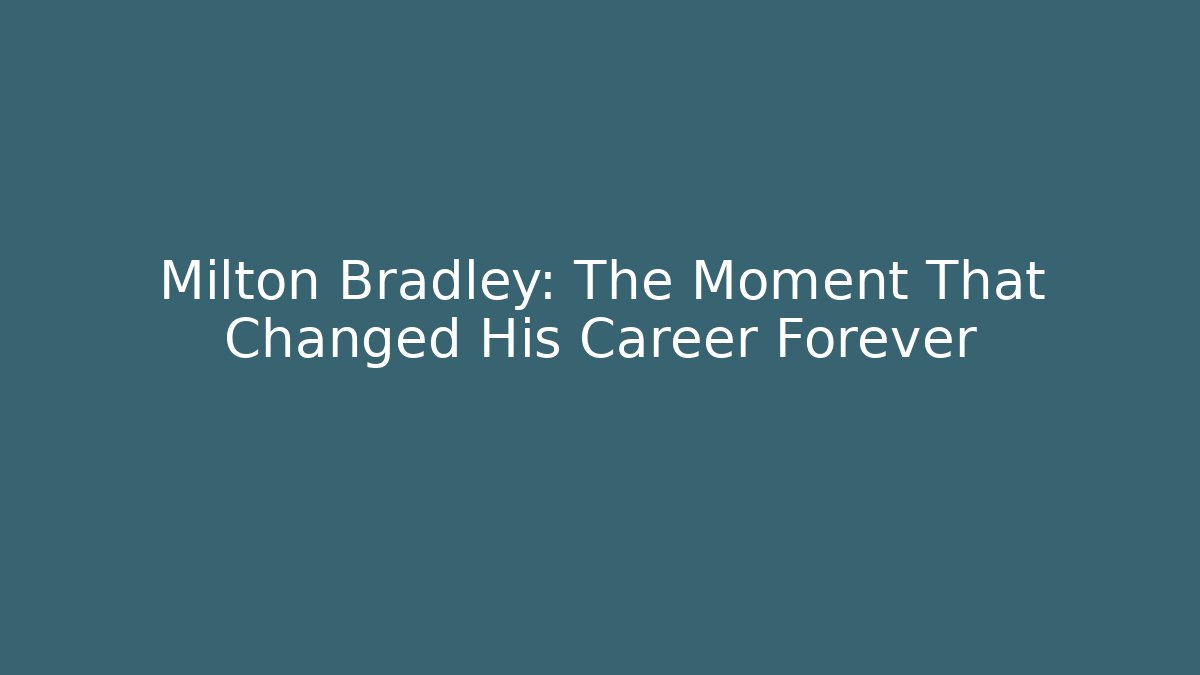 Milton Bradley: The Moment That Changed His Career Forever